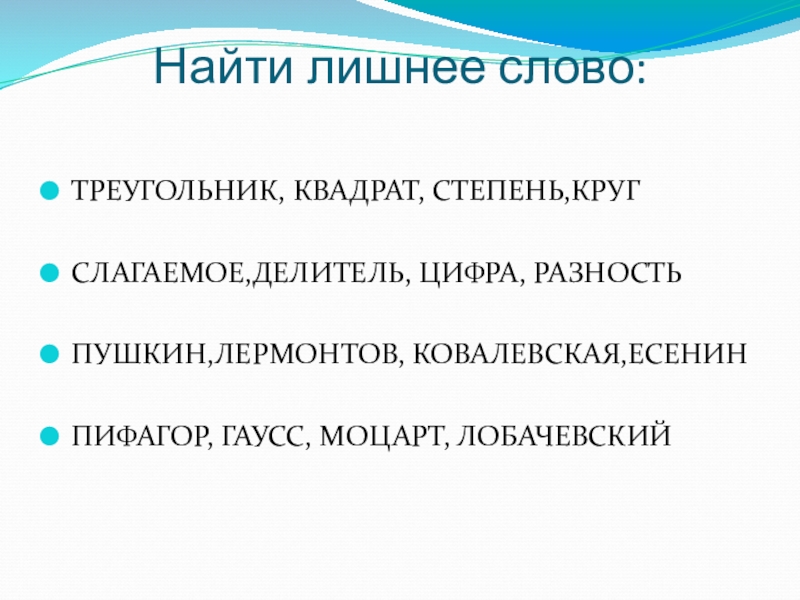 Найти лишнее слово:

ТРЕУГОЛЬНИК, КВАДРАТ, СТЕПЕНЬ,КРУГ

СЛАГАЕМОЕ,ДЕЛИТЕЛЬ, ЦИФРА, РАЗНОСТЬ

ПУШКИН,ЛЕРМОНТОВ, КОВАЛЕВСКАЯ,ЕСЕНИН

ПИФАГОР, ГАУСС, МОЦАРТ, ЛОБАЧЕВСКИЙ